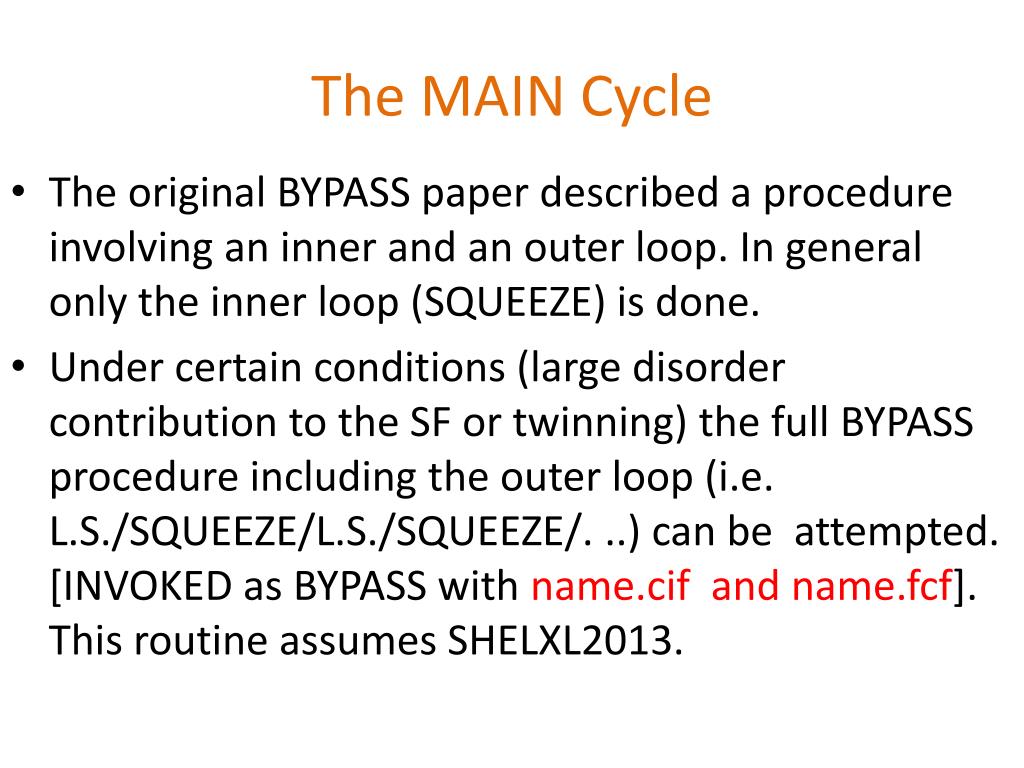 The MAIN Cycle

• The original BYPASS paper described a procedure involving an inner and an outer loop. In general only the inner loop (SQUEEZE) is done.

• Under certain conditions (large disorder contribution to the SF or twinning) the full BYPASS procedure including the outer loop (i.e. L.S./SQUEEZE/L.S./SQUEEZE/. ..) can be attempted. [INVOKED as BYPASS with name.cif and name.fcf]. This routine assumes SHELXL2013.